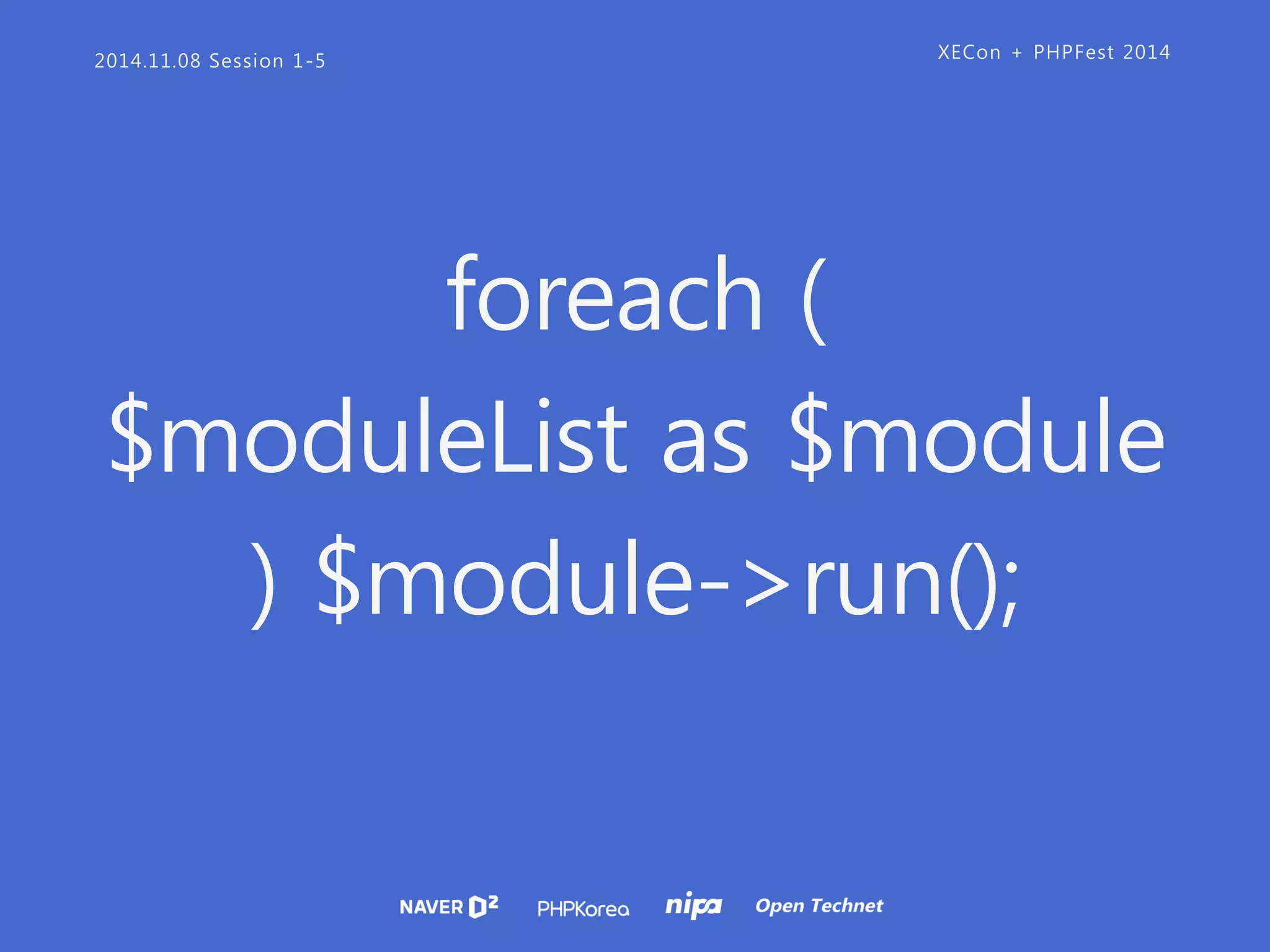 2014.11.08 Session 1-5

XECon + PHPFest 2014

foreach ( $moduleList as $module ) $module->run();

NAVER D2 PHPKorea nipa Open Technet